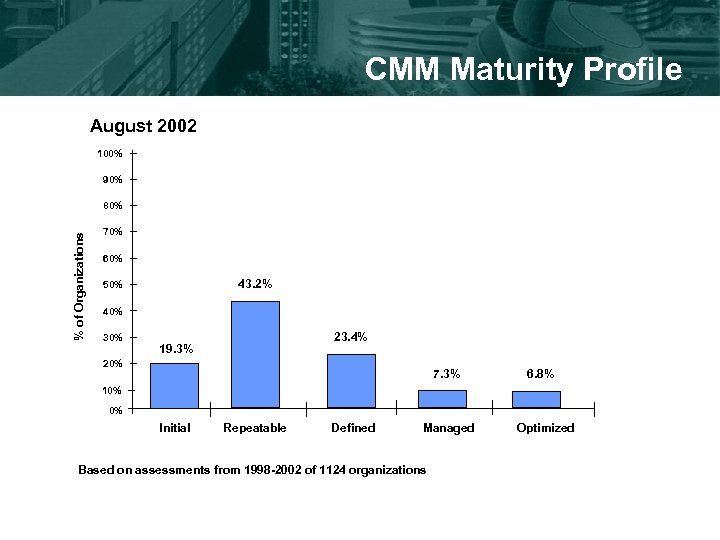 CMM Maturity Profile

August 2002

% of Organizations

100%
90%
80%
70%
60%
50%
40%
30%
20%
10%
0%

19.3%
43.2%
23.4%
7.3%
6.8%

Initial
Repeatable
Defined
Managed
Optimized

Based on assessments from 1998-2002 of 1124 organizations